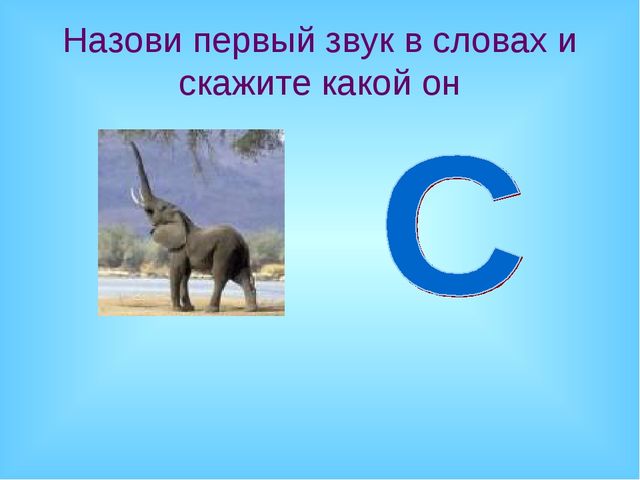 Назови первый звук в словах и скажите какой он

С